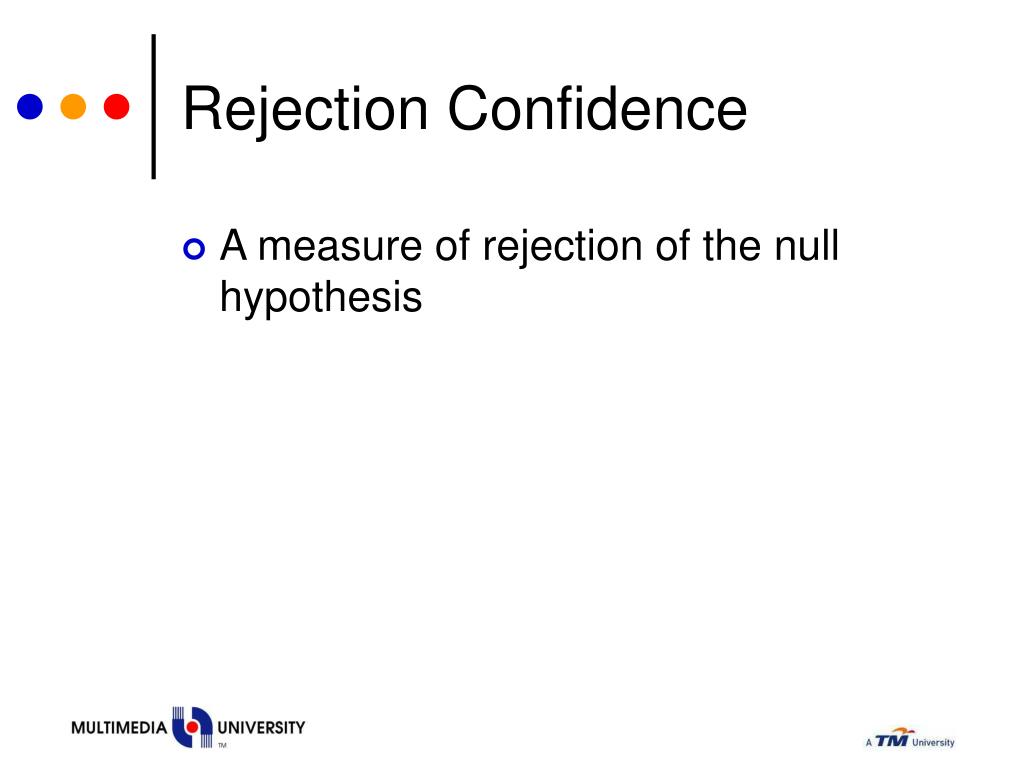 Rejection Confidence

A measure of rejection of the null hypothesis

MULTIMEDIA UNIVERSITY
TM

A TM University